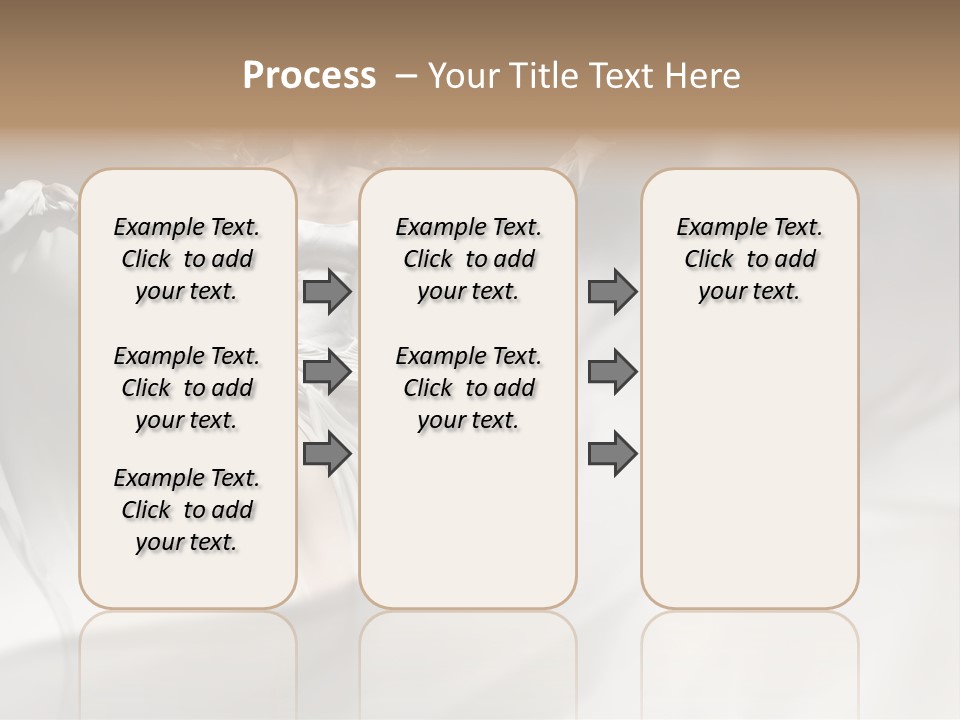 Process – Your Title Text Here

Example Text. Click to add your text.

Example Text. Click to add your text.

Example Text. Click to add your text.

Example Text. Click to add your text.

Example Text. Click to add your text.

Example Text. Click to add your text.